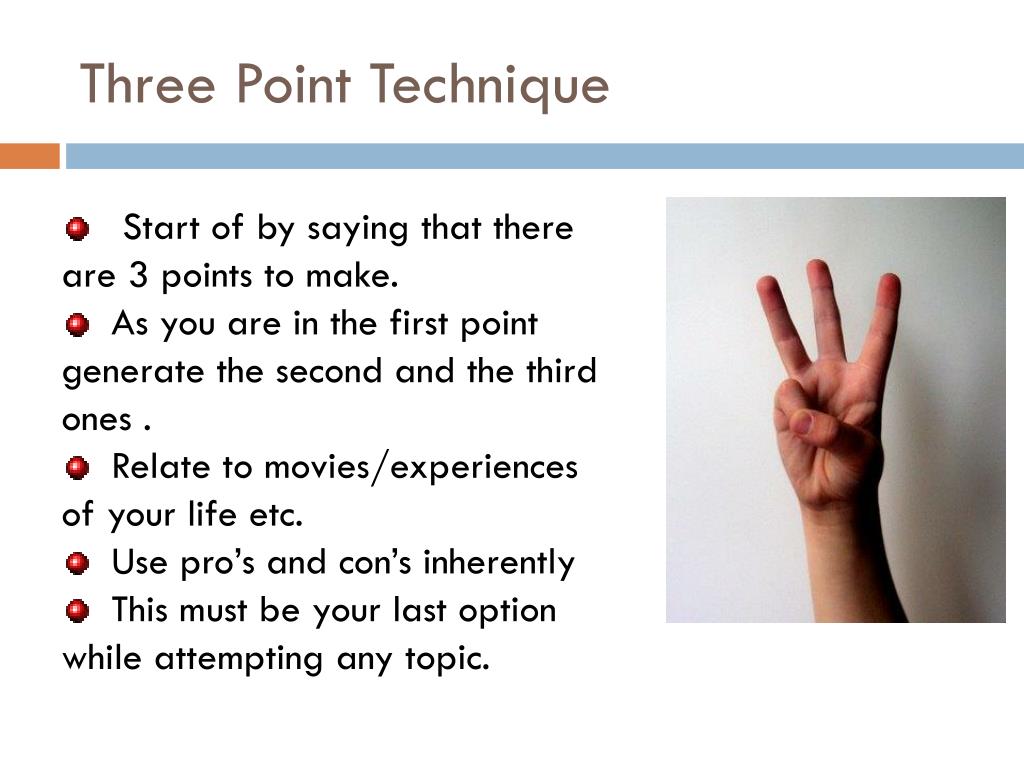 Three Point Technique

Start of by saying that there are 3 points to make.
As you are in the first point generate the second and the third ones .
Relate to movies/experiences of your life etc.
Use pro’s and con’s inherently
This must be your last option while attempting any topic.